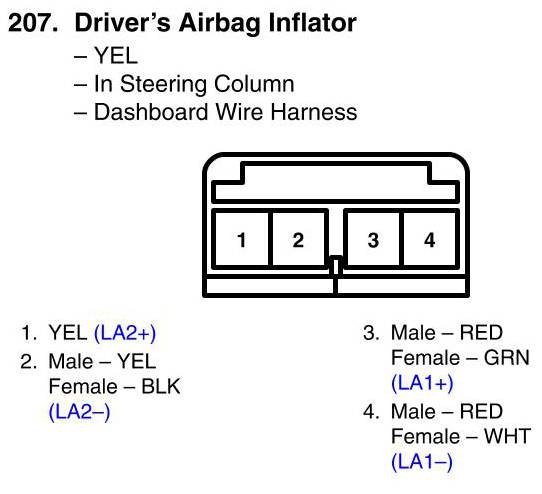 207. Driver's Airbag Inflator
– YEL
– In Steering Column
– Dashboard Wire Harness

1 2 3 4

1. YEL (LA2+)
2. Male – YEL
Female – BLK
(LA2–)

3. Male – RED
Female – GRN
(LA1+)
4. Male – RED
Female – WHT
(LA1–)